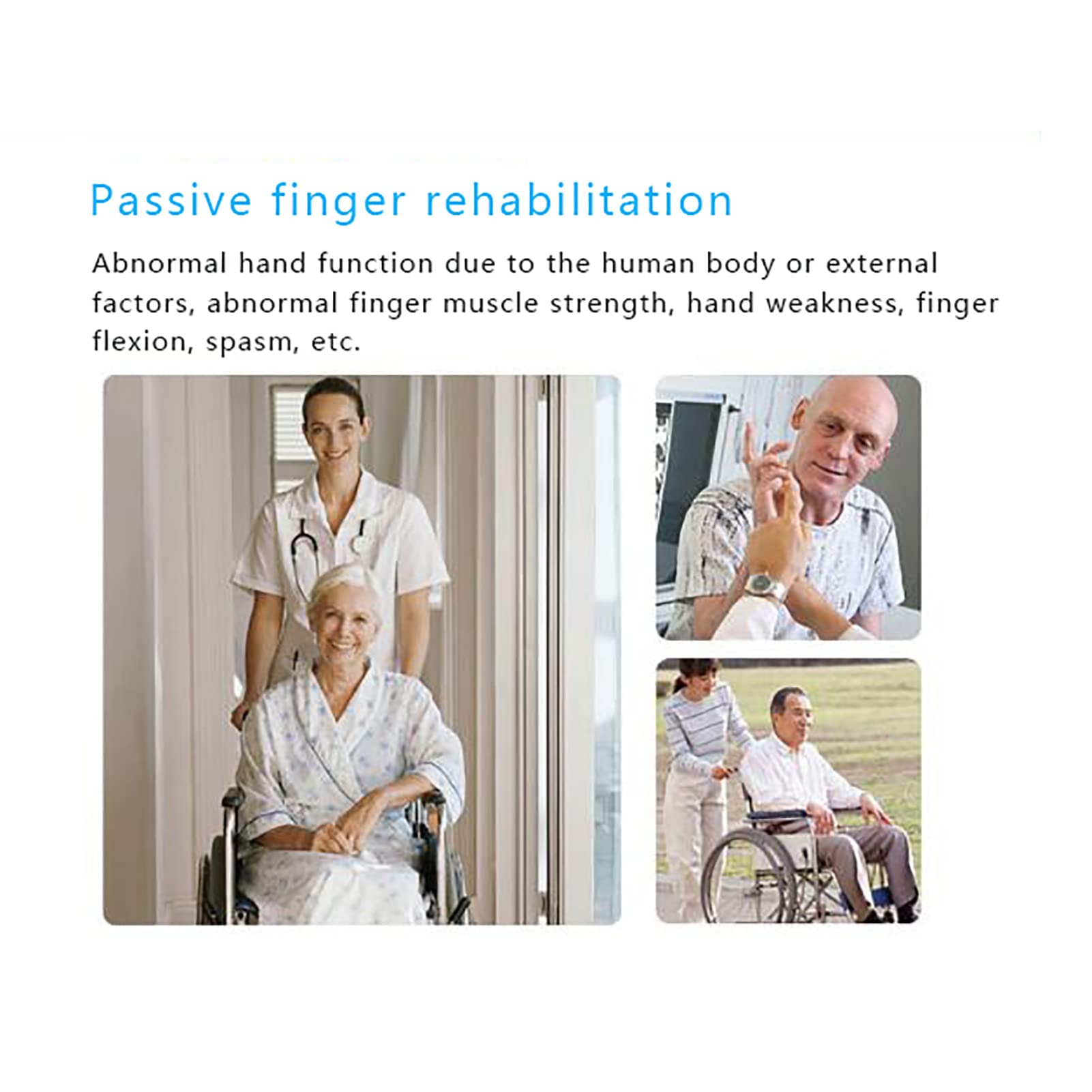 Passive finger rehabilitation

Abnormal hand function due to the human body or external factors, abnormal finger muscle strength, hand weakness, finger flexion, spasm, etc.